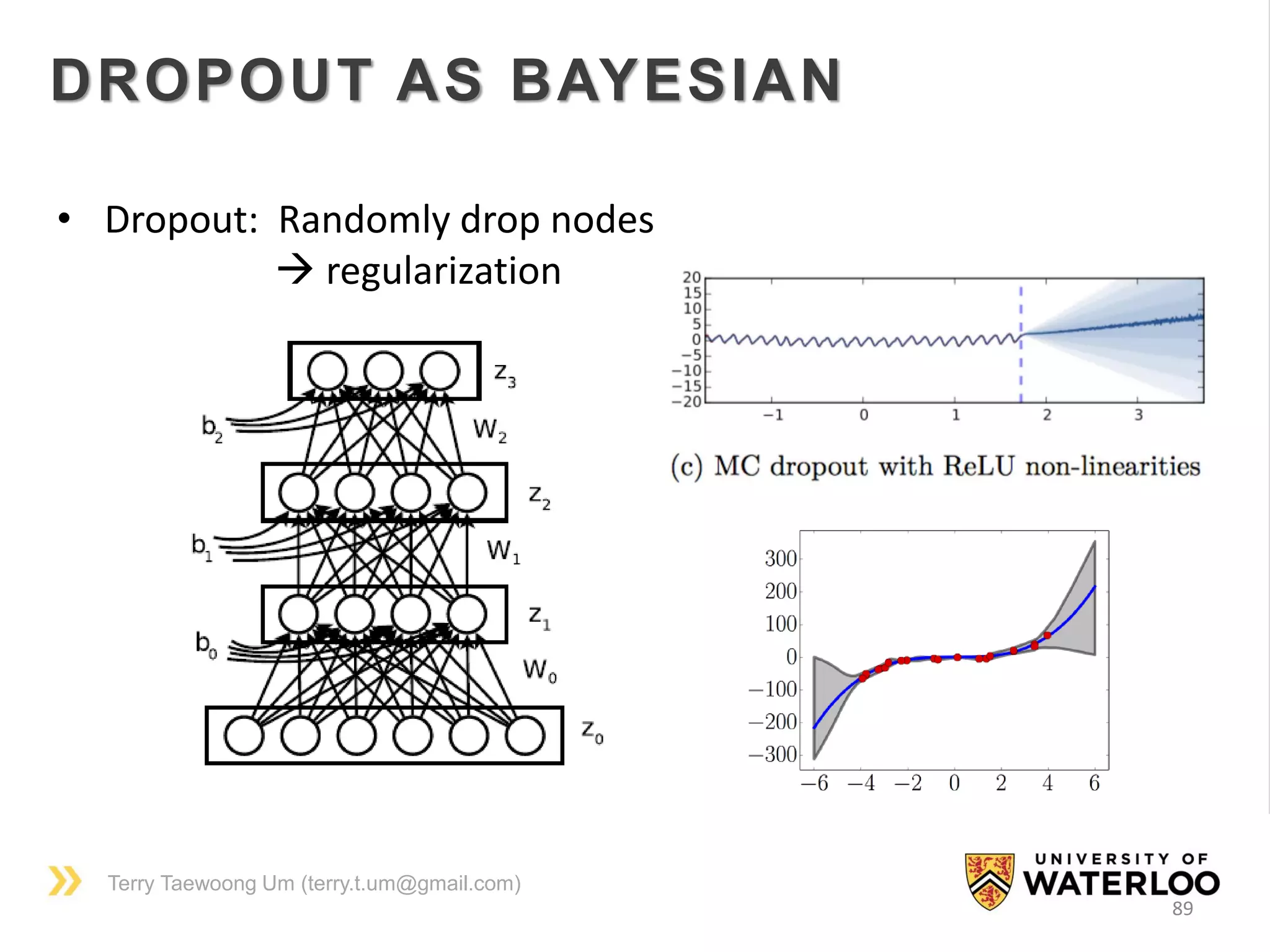 DROPOUT AS BAYESIAN

• Dropout: Randomly drop nodes
→ regularization

$z_3$
$b_2$
$W_2$
$z_2$
$b_1$
$W_1$
$z_1$
$b_0$
$W_0$
$z_0$

20
15
10
5
0
−5
−10
−15
−20
−1
0
1
2
3

(c) MC dropout with ReLU non-linearities

300
200
100
0
−100
−200
−300
−6
−4
−2
0
2
4
6

Terry Taewoong Um (terry.t.um@gmail.com)

UNIVERSITY OF WATERLOO

89